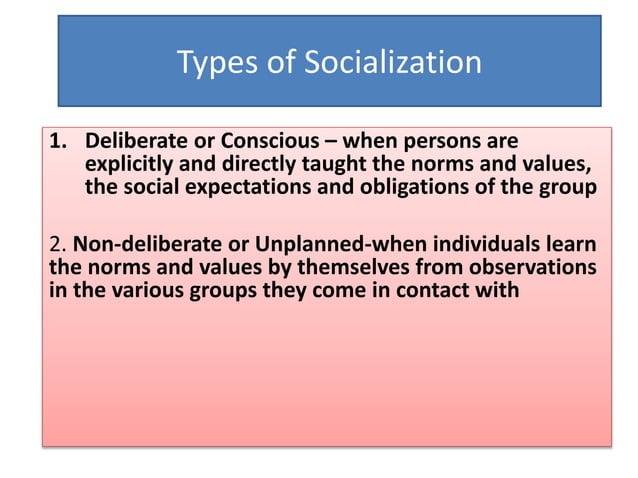 Types of Socialization

1. Deliberate or Conscious – when persons are explicitly and directly taught the norms and values, the social expectations and obligations of the group

2. Non-deliberate or Unplanned-when individuals learn the norms and values by themselves from observations in the various groups they come in contact with